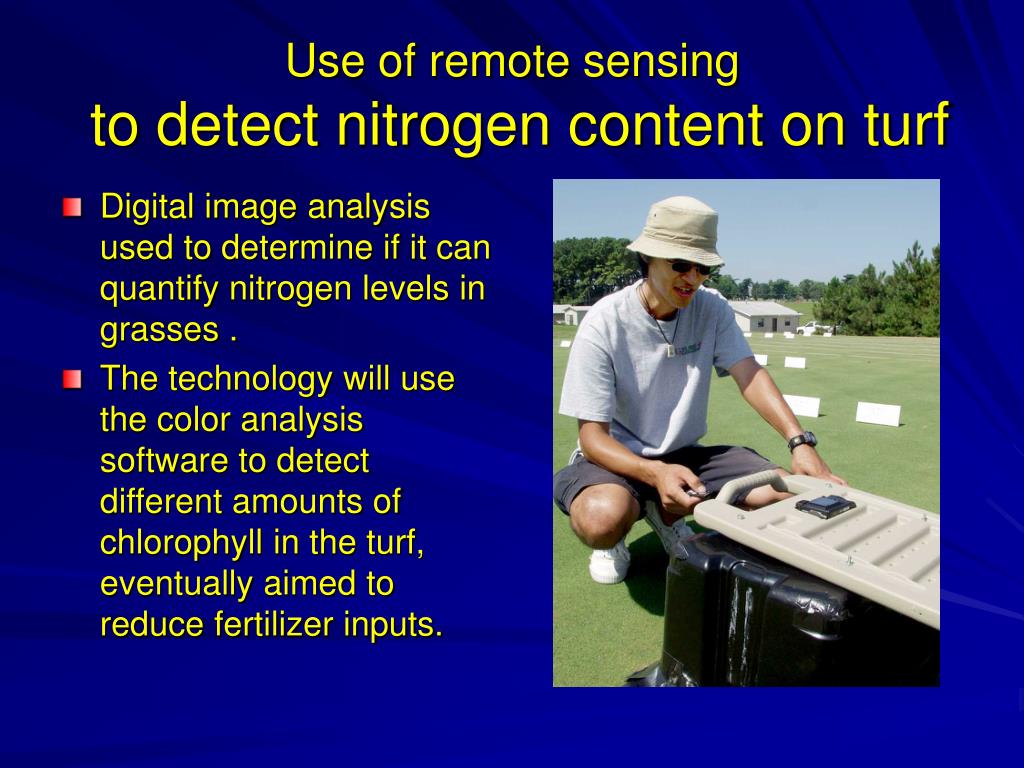 Use of remote sensing
to detect nitrogen content on turf

Digital image analysis used to determine if it can quantify nitrogen levels in grasses .

The technology will use the color analysis software to detect different amounts of chlorophyll in the turf, eventually aimed to reduce fertilizer inputs.